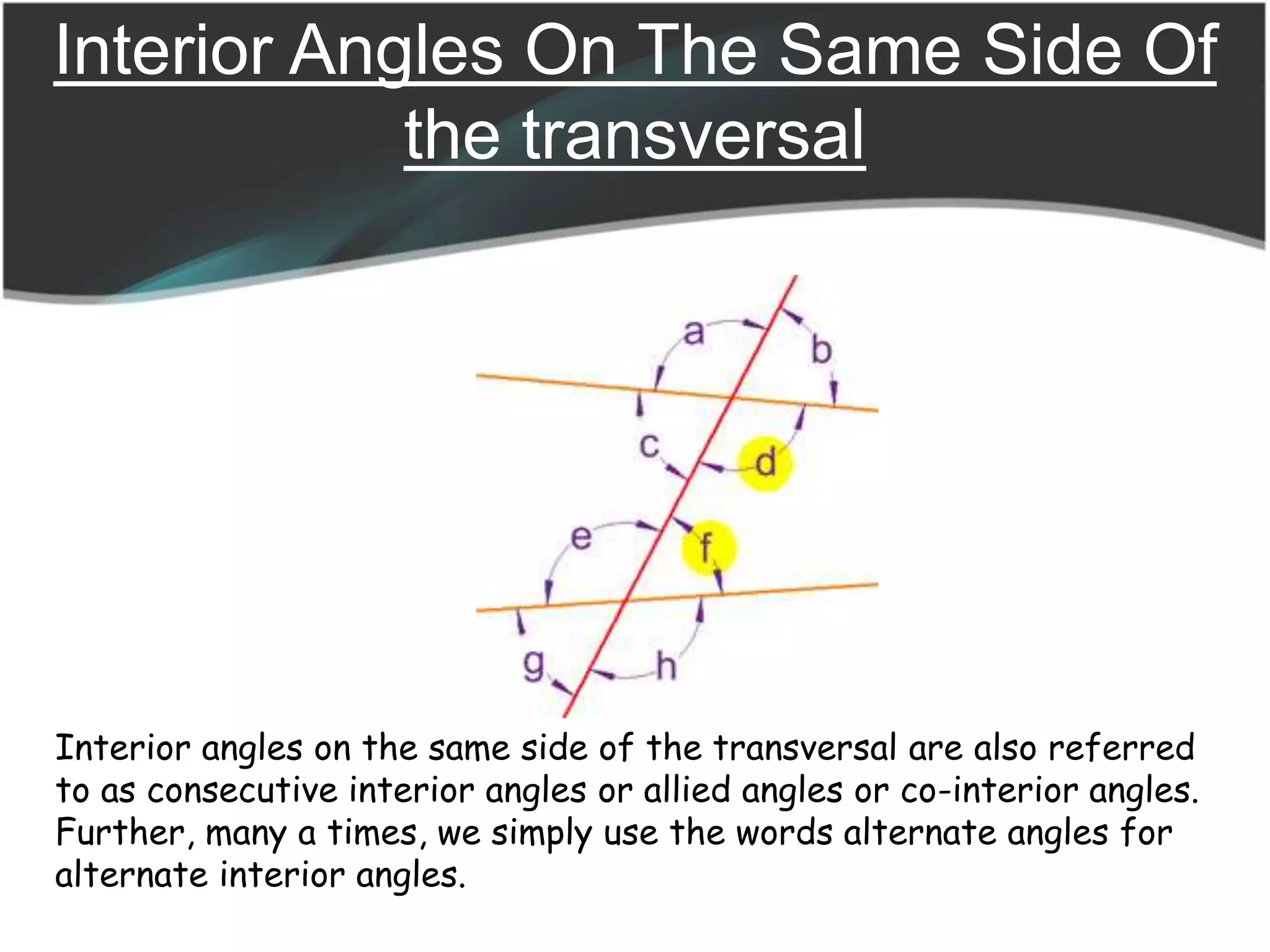 Interior Angles On The Same Side Of the transversal

a
b
c
d
e
f
g
h

Interior angles on the same side of the transversal are also referred to as consecutive interior angles or allied angles or co-interior angles. Further, many a times, we simply use the words alternate angles for alternate interior angles.